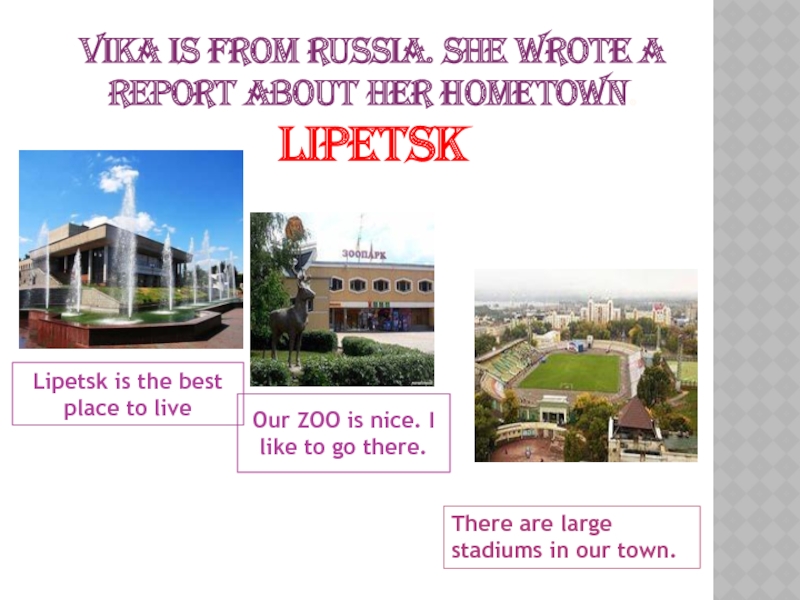 VIKA IS FROM RUSSIA. SHE WROTE A REPORT ABOUT HER HOMETOWN

LIPETSK

ЗООПАРК

Lipetsk is the best place to live

Our ZOO is nice. I like to go there.

There are large stadiums in our town.